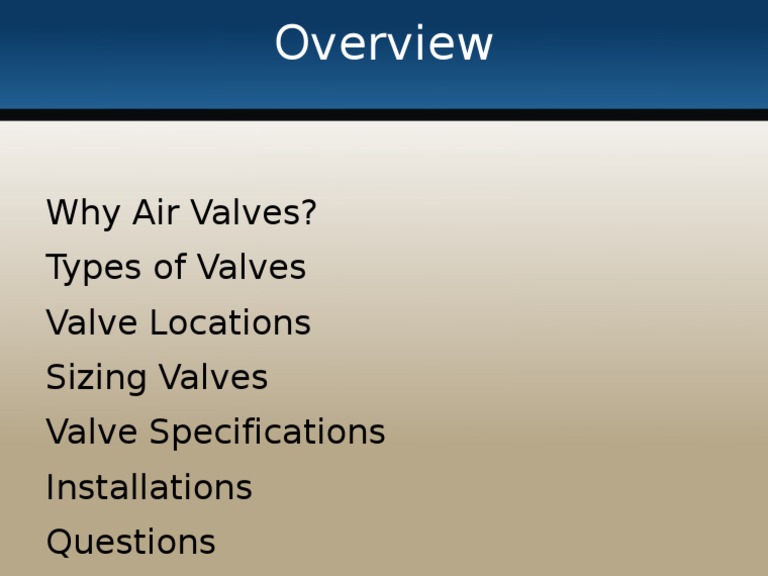 Overview

Why Air Valves?
Types of Valves
Valve Locations
Sizing Valves
Valve Specifications
Installations
Questions